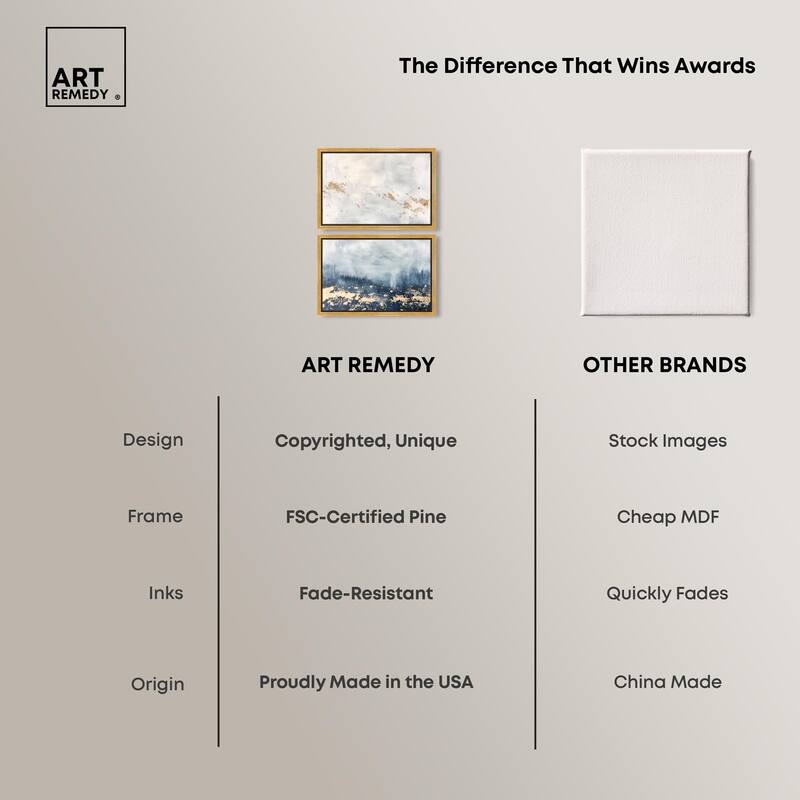 ART REMEDY ®

The Difference That Wins Awards

| | ART REMEDY | OTHER BRANDS |
|---|---|---|
| Design | Copyrighted, Unique | Stock Images |
| Frame | FSC-Certified Pine | Cheap MDF |
| Inks | Fade-Resistant | Quickly Fades |
| Origin | Proudly Made in the USA | China Made |